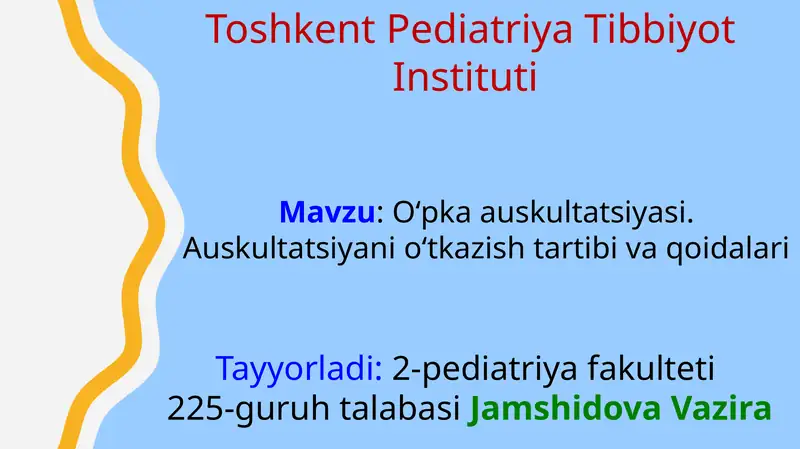 Toshkent Pediatriya Tibbiyot Instituti

Mavzu: O‘pka auskultatsiyasi. Auskultatsiyani o‘tkazish tartibi va qoidalari

Tayyorladi: 2-pediatriya fakulteti 225-guruh talabasi Jamshidova Vazira